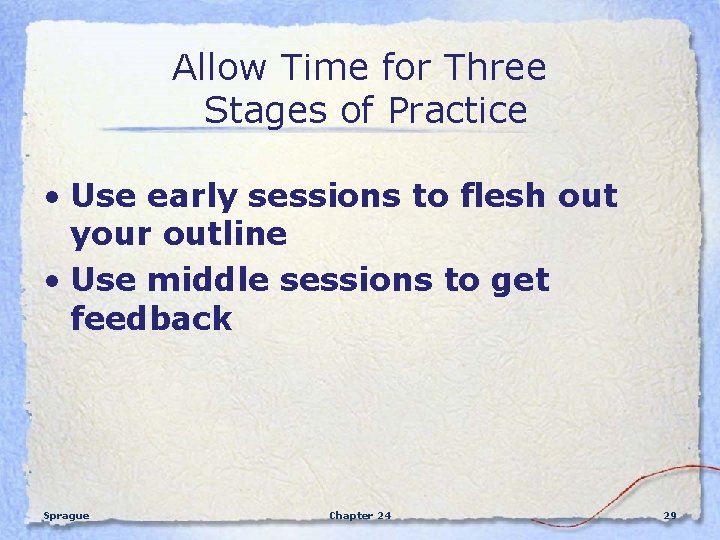 Allow Time for Three Stages of Practice

• Use early sessions to flesh out your outline
• Use middle sessions to get feedback

Sprague

Chapter 24

29